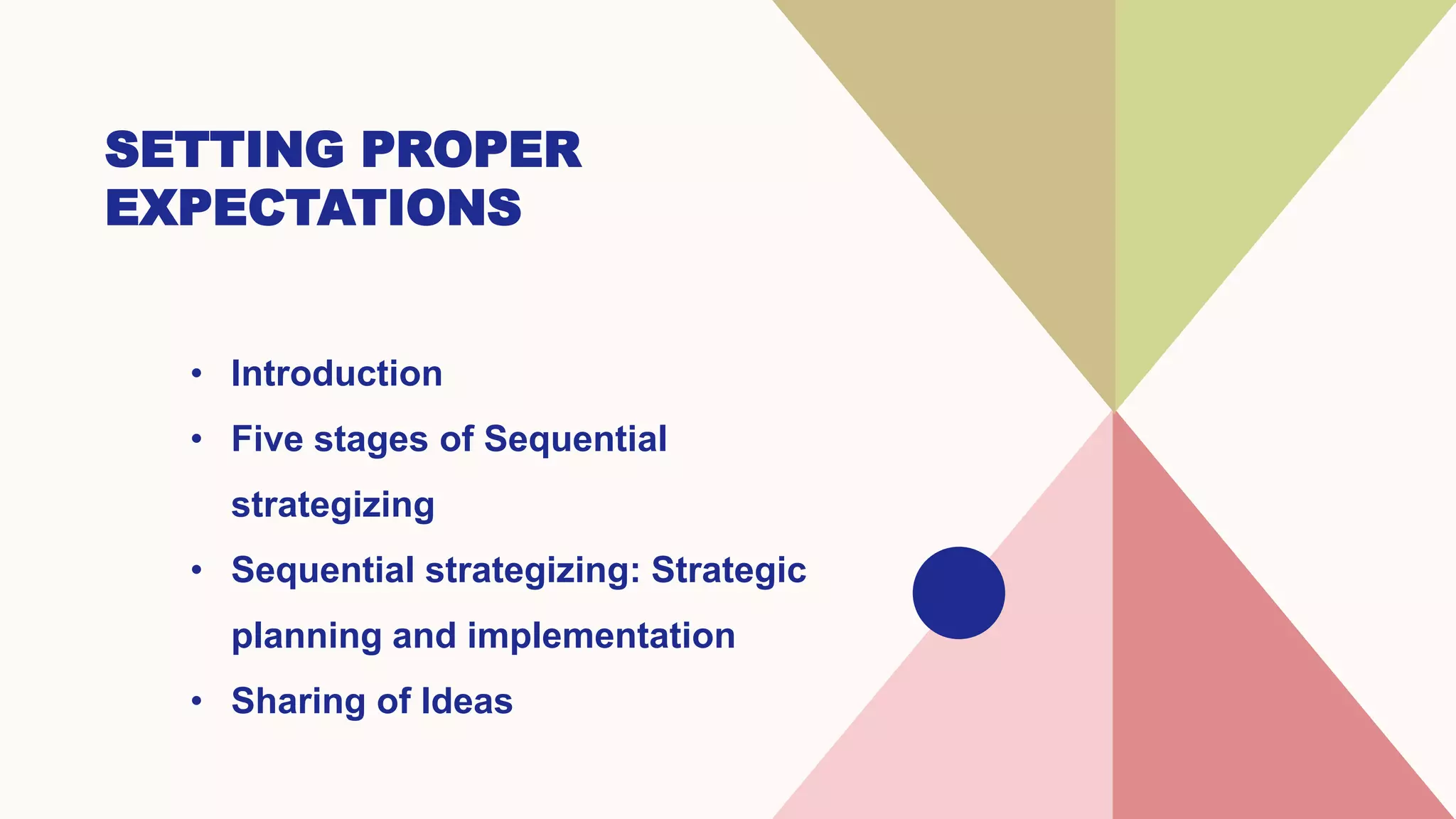 SETTING PROPER EXPECTATIONS

• Introduction
• Five stages of Sequential strategizing
• Sequential strategizing: Strategic planning and implementation
• Sharing of Ideas